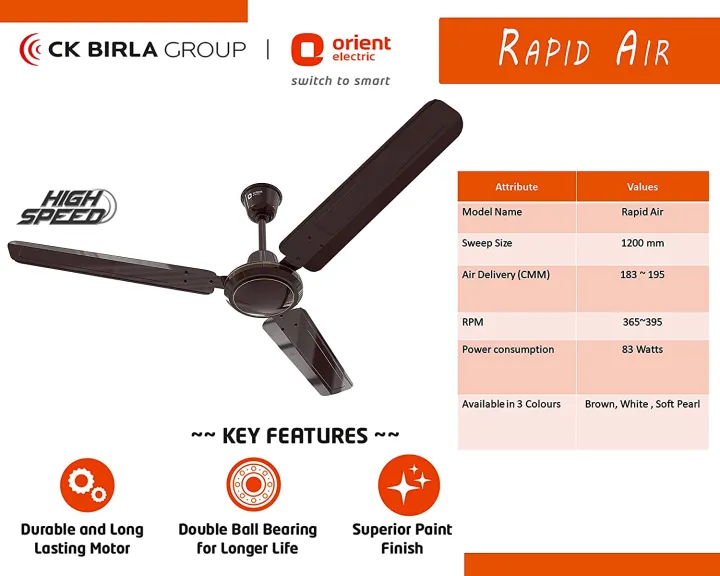 CK BIRLA GROUP | orient electric
switch to smart

RAPID AIR

HIGH SPEED

| Attribute | Values |
|---|---|
| Model Name | Rapid Air |
| Sweep Size | 1200 mm |
| Air Delivery (CMM) | 183 ~ 195 |
| RPM | 365~395 |
| Power consumption | 83 Watts |
| Available in 3 Colours | Brown, White , Soft Pearl |

~~ KEY FEATURES ~~

Durable and Long Lasting Motor

Double Ball Bearing for Longer Life

Superior Paint Finish